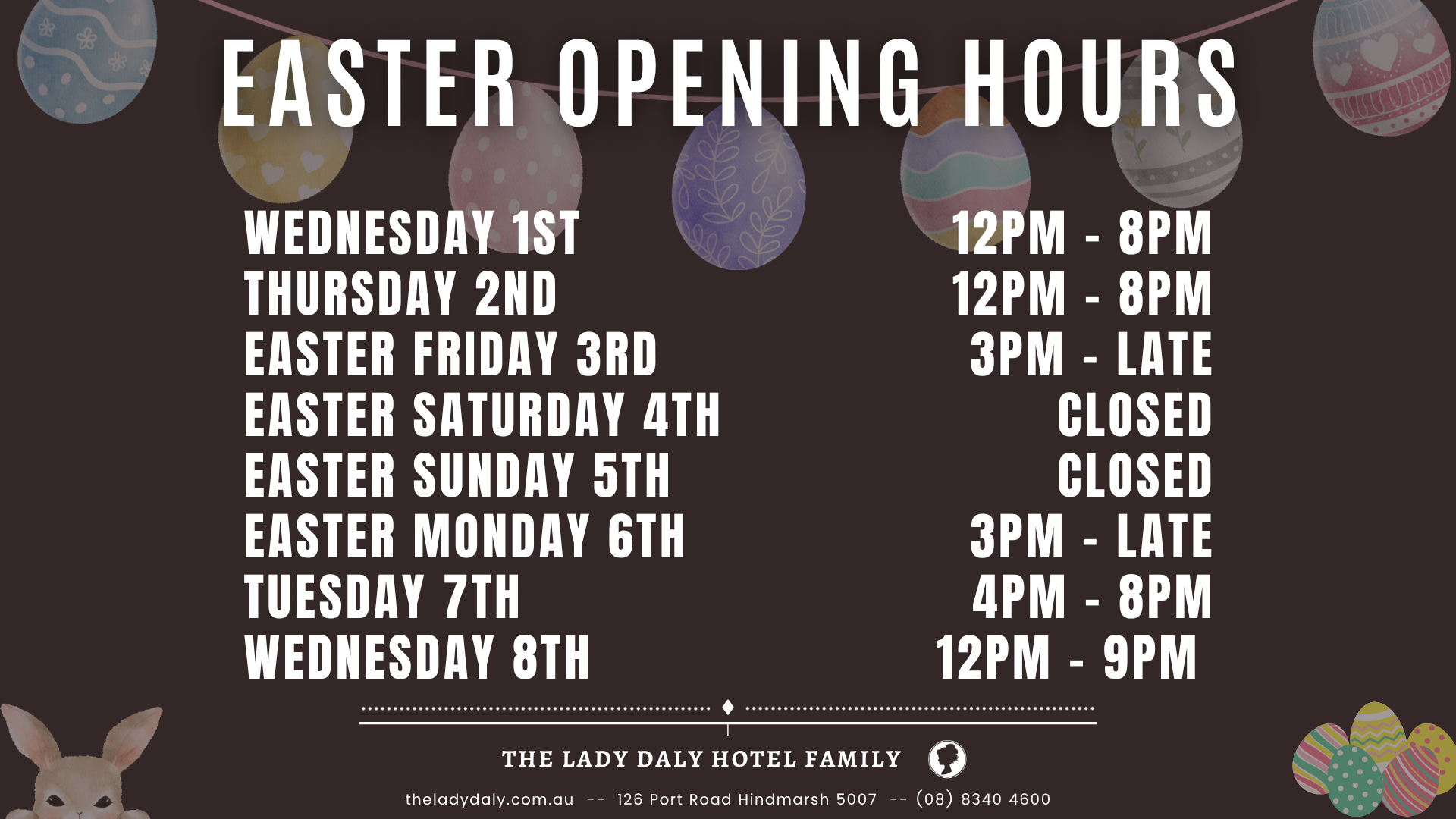 EASTER OPENING HOURS

| | |
|---|---|
| WEDNESDAY 1ST | 12PM - 8PM |
| THURSDAY 2ND | 12PM - 8PM |
| EASTER FRIDAY 3RD | 3PM - LATE |
| EASTER SATURDAY 4TH | CLOSED |
| EASTER SUNDAY 5TH | CLOSED |
| EASTER MONDAY 6TH | 3PM - LATE |
| TUESDAY 7TH | 4PM - 8PM |
| WEDNESDAY 8TH | 12PM - 9PM |

THE LADY DALY HOTEL FAMILY

theladydaly.com.au -- 126 Port Road Hindmarsh 5007 -- (08) 8340 4600